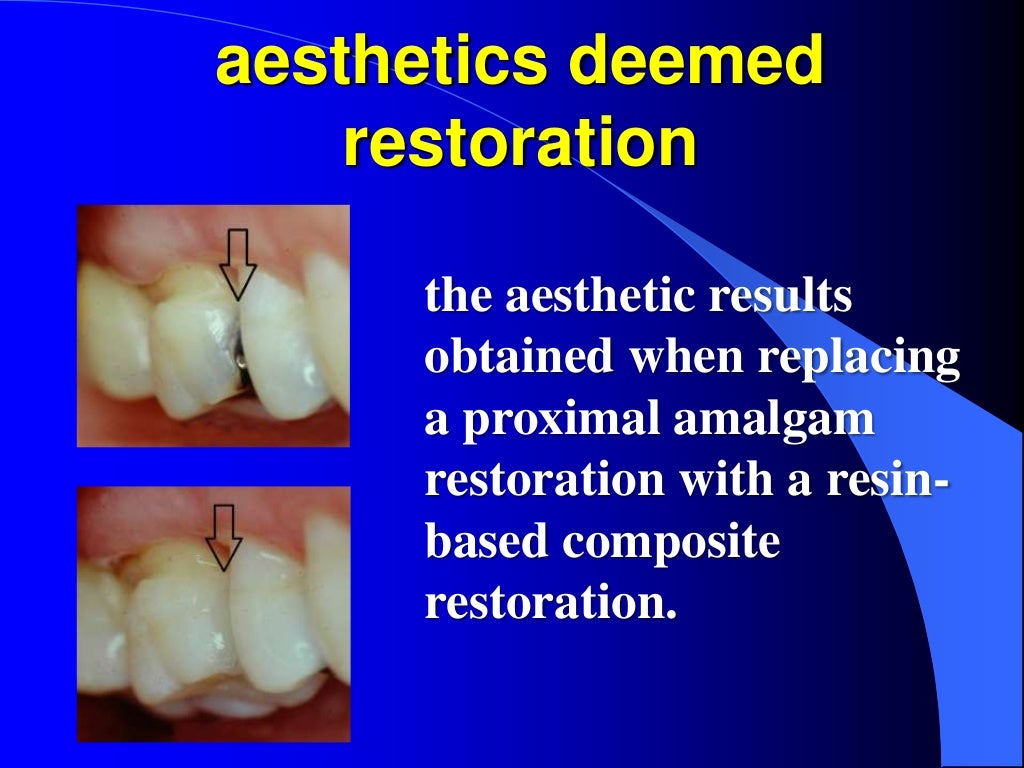 aesthetics deemed restoration

the aesthetic results obtained when replacing a proximal amalgam restoration with a resin-based composite restoration.